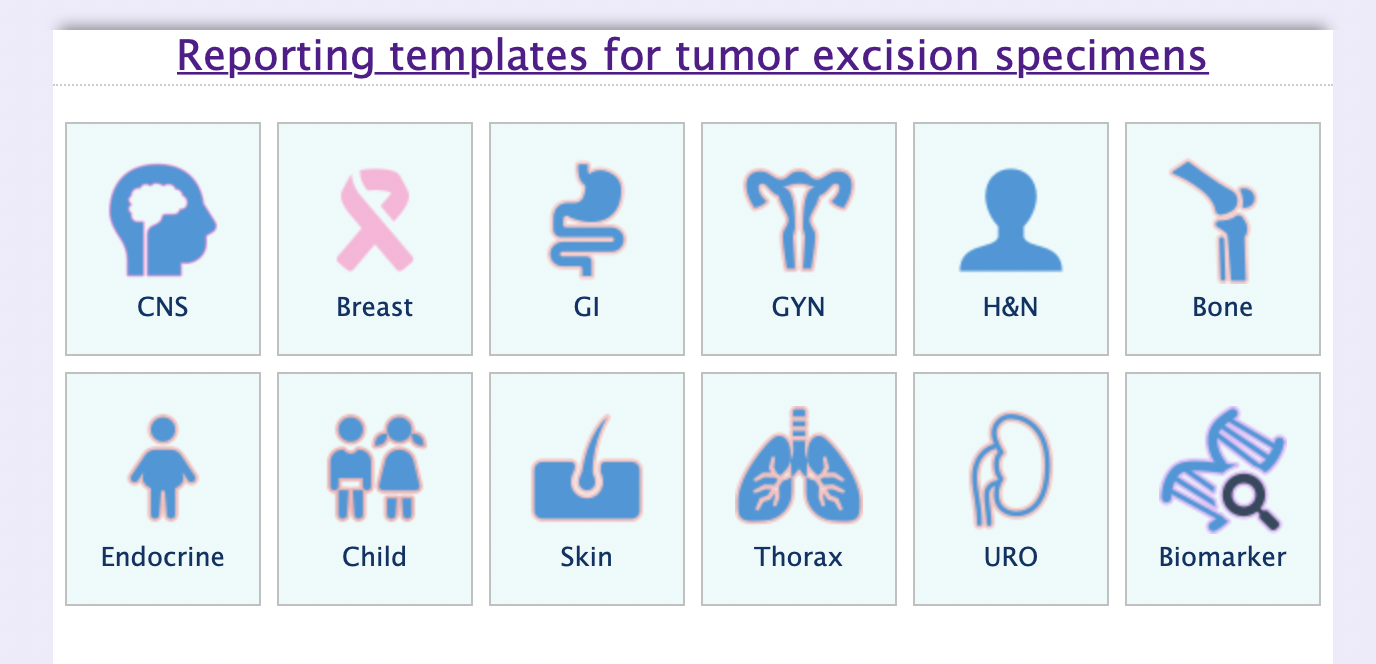 Reporting templates for tumor excision specimens

CNS

Breast

GI

GYN

H&N

Bone

Endocrine

Child

Skin

Thorax

URO

Biomarker